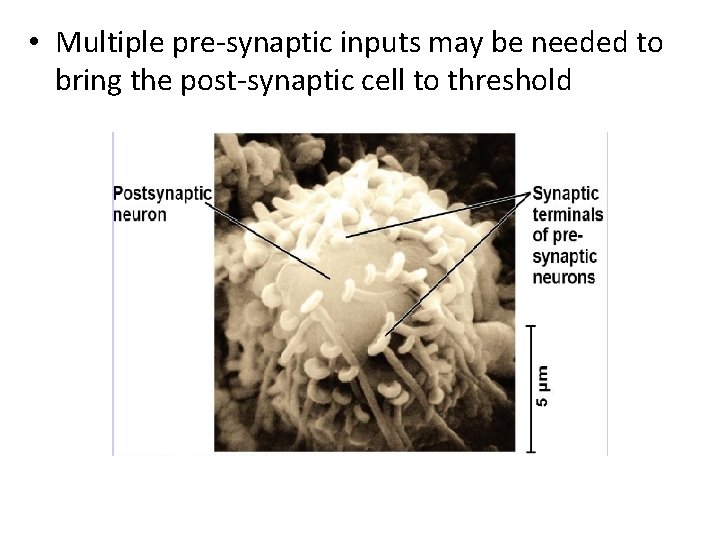 • Multiple pre-synaptic inputs may be needed to bring the post-synaptic cell to threshold

Postsynaptic neuron

Synaptic terminals of pre-synaptic neurons

5 µm